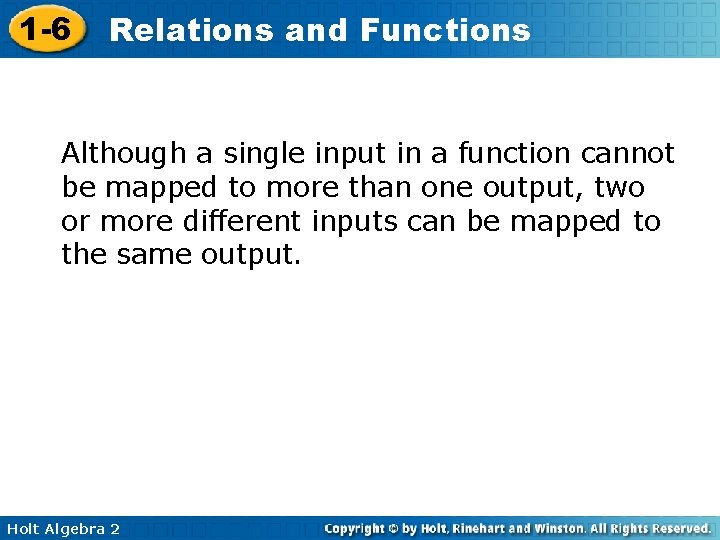 1-6 Relations and Functions

Although a single input in a function cannot be mapped to more than one output, two or more different inputs can be mapped to the same output.

Holt Algebra 2

Copyright © by Holt, Rinehart and Winston. All Rights Reserved.